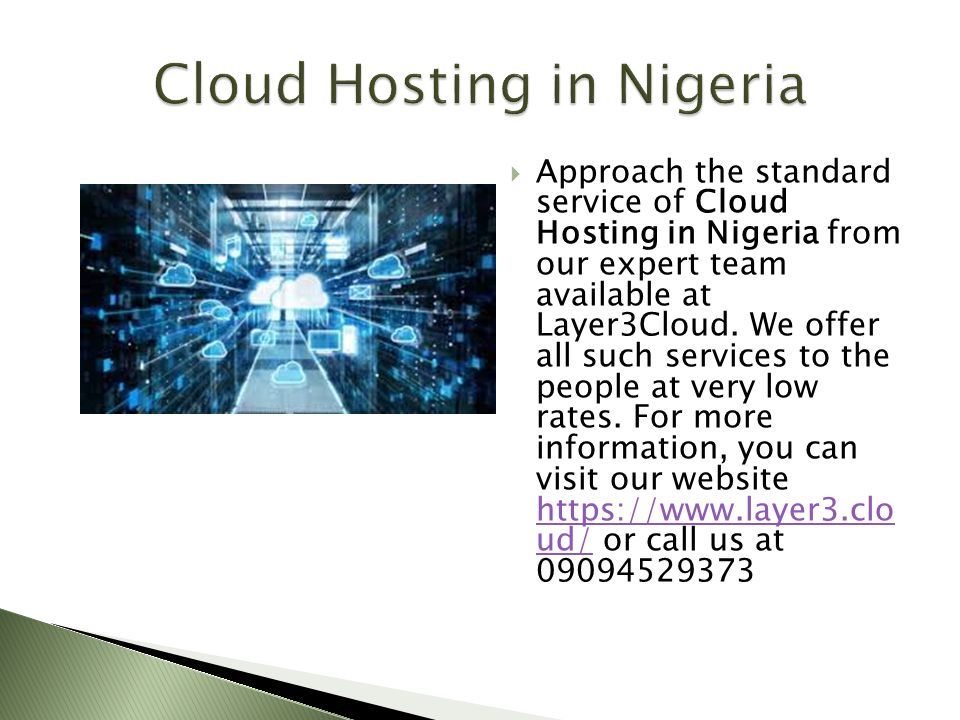 Cloud Hosting in Nigeria

Approach the standard service of Cloud Hosting in Nigeria from our expert team available at Layer3Cloud. We offer all such services to the people at very low rates. For more information, you can visit our website https://www.layer3.cloud/ or call us at 09094529373